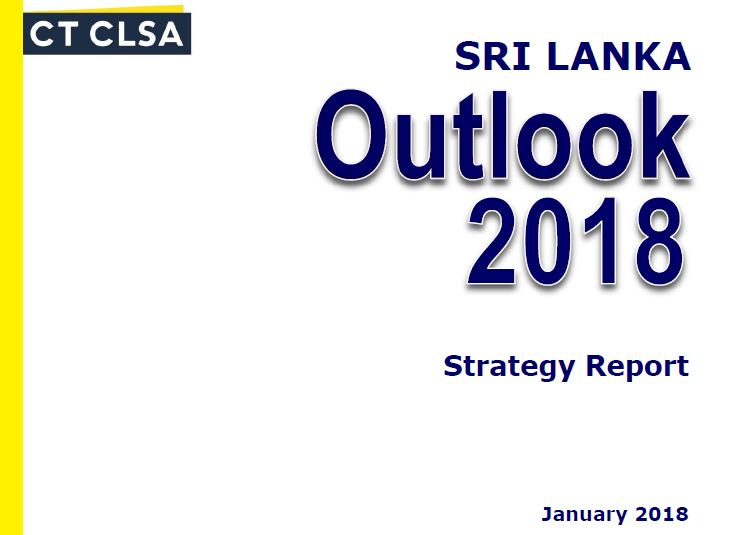 CT CLSA

SRI LANKA

Outlook 2018

Strategy Report

January 2018